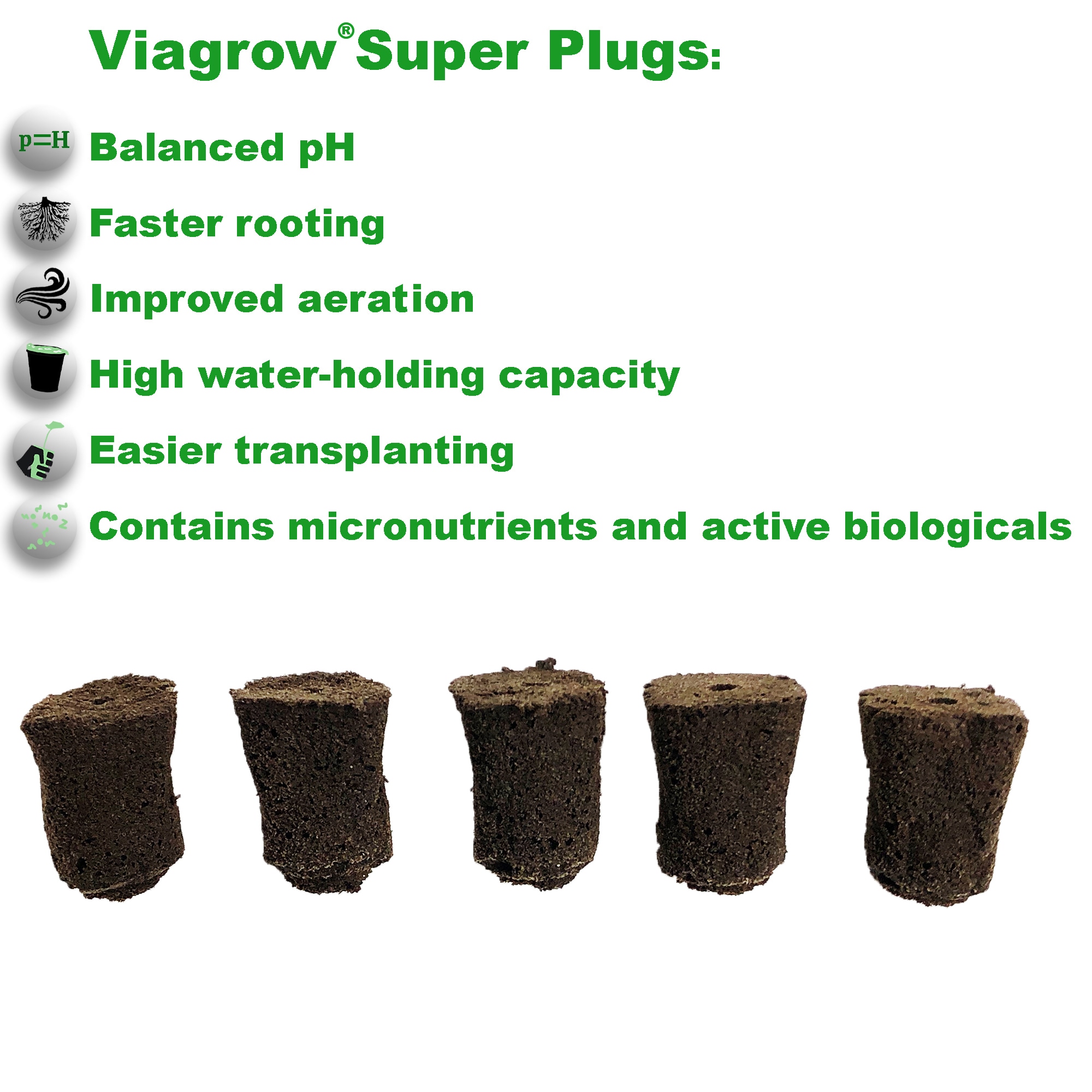 Viagrow® Super Plugs:

p=H Balanced pH

Faster rooting

Improved aeration

High water-holding capacity

Easier transplanting

Contains micronutrients and active biologicals